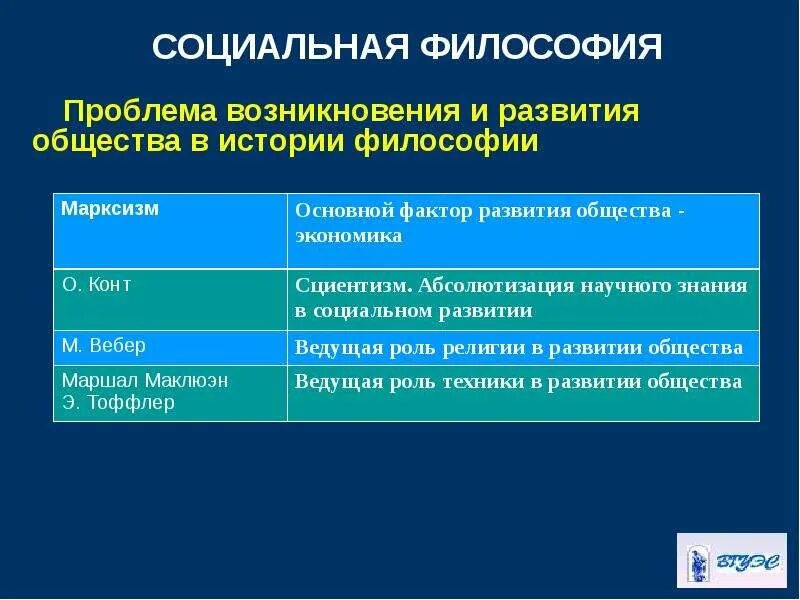 СОЦИАЛЬНАЯ ФИЛОСОФИЯ

Проблема возникновения и развития общества в истории философии

| Марксизм | Основной фактор развития общества - экономика |
|---|---|
| О. Конт | Сциентизм. Абсолютизация научного знания в социальном развитии |
| М. Вебер | Ведущая роль религии в развитии общества |
| Маршал Маклюэн Э. Тоффлер | Ведущая роль техники в развитии общества |

ВГУЭС